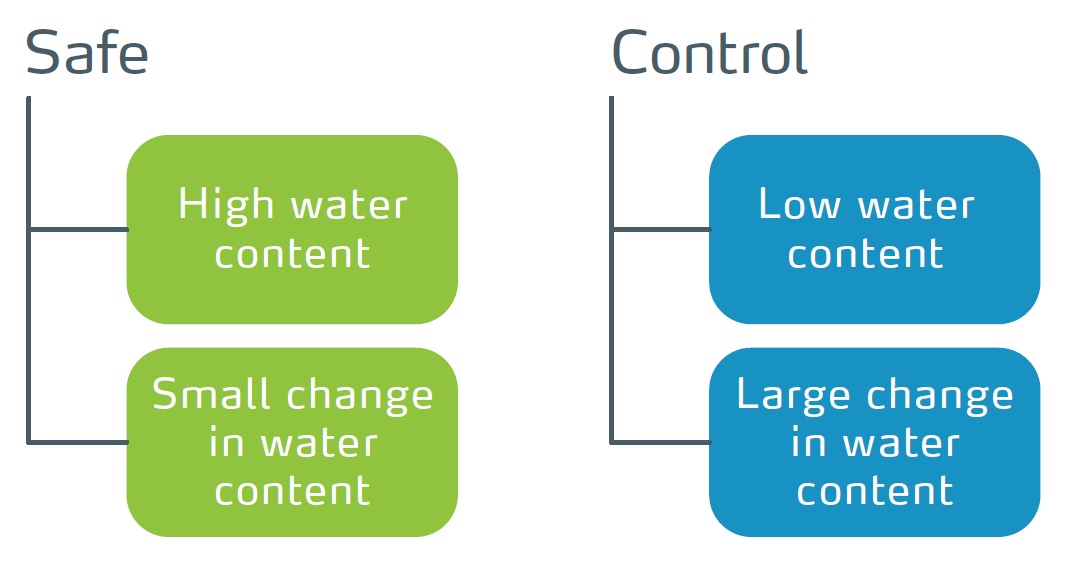 Safe

High water content

Small change in water content

Control

Low water content

Large change in water content